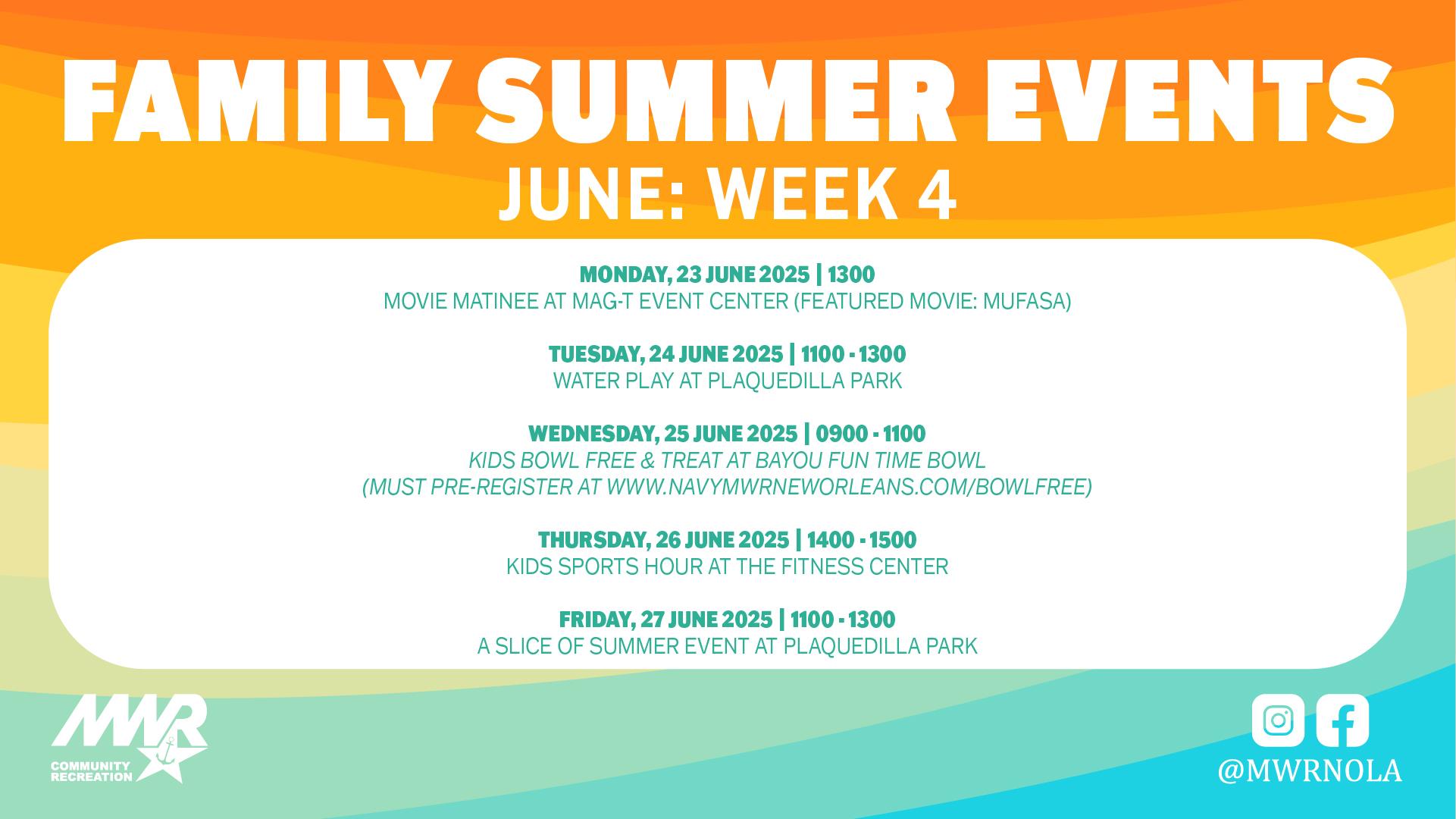 FAMILY SUMMER EVENTS
JUNE: WEEK 4

MONDAY, 23 JUNE 2025 | 1300
MOVIE MATINEE AT MAG-T EVENT CENTER (FEATURED MOVIE: MUFASA)

TUESDAY, 24 JUNE 2025 | 1100 - 1300
WATER PLAY AT PLAQUEDILLA PARK

WEDNESDAY, 25 JUNE 2025 | 0900 - 1100
KIDS BOWL FREE & TREAT AT BAYOU FUN TIME BOWL
(MUST PRE-REGISTER AT WWW.NAVYMWRNEWORLEANS.COM/BOWLFREE)

THURSDAY, 26 JUNE 2025 | 1400 - 1500
KIDS SPORTS HOUR AT THE FITNESS CENTER

FRIDAY, 27 JUNE 2025 | 1100 - 1300
A SLICE OF SUMMER EVENT AT PLAQUEDILLA PARK

MWR
COMMUNITY RECREATION

@MWRNOLA